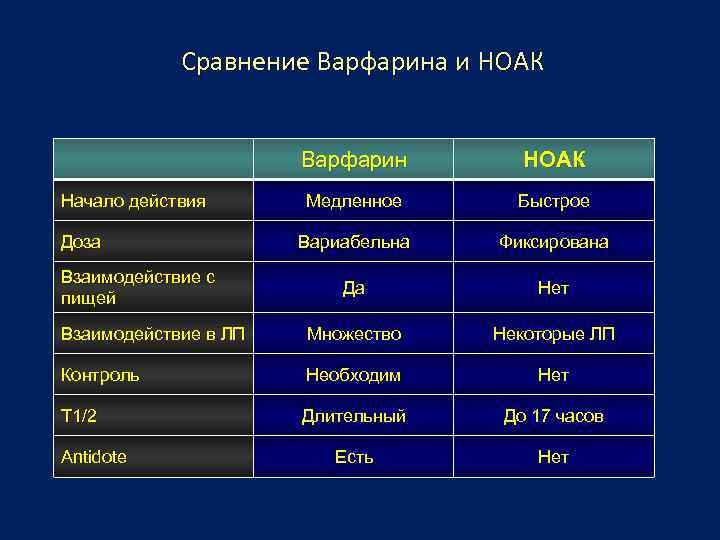 Сравнение Варфарина и НОАК

| | Варфарин | НОАК |
|---|---|---|
| Начало действия | Медленное | Быстрое |
| Доза | Вариабельна | Фиксирована |
| Взаимодействие с пищей | Да | Нет |
| Взаимодействие в ЛП | Множество | Некоторые ЛП |
| Контроль | Необходим | Нет |
| T1/2 | Длительный | До 17 часов |
| Antidote | Есть | Нет |